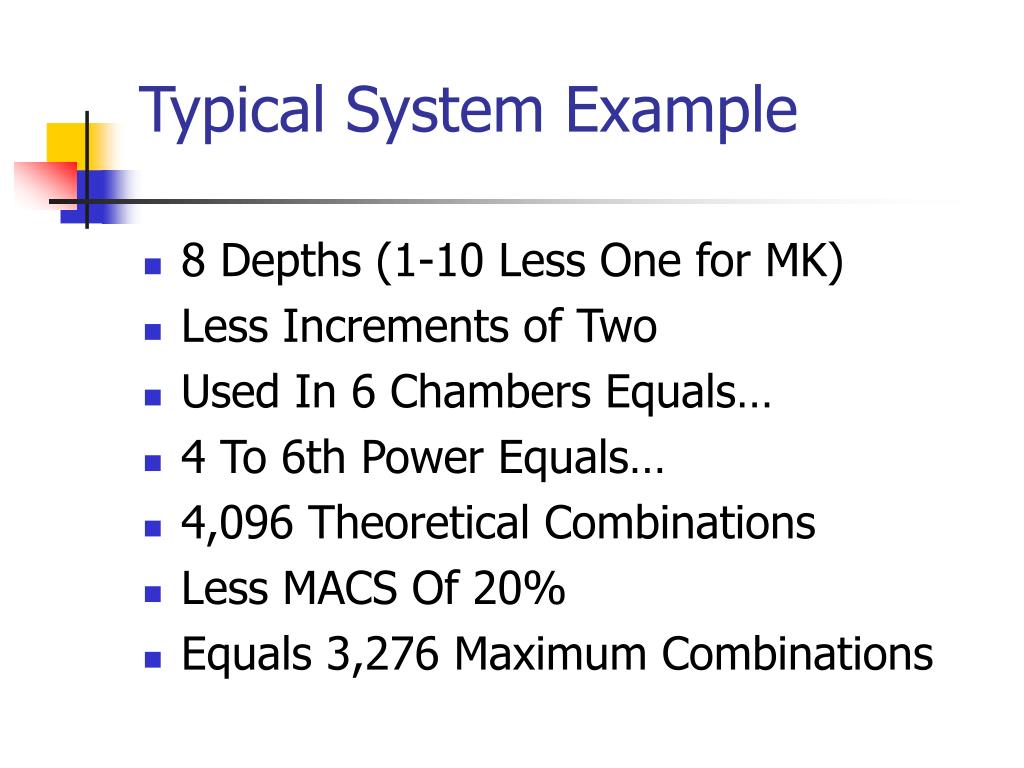 Typical System Example

- 8 Depths (1-10 Less One for MK)
- Less Increments of Two
- Used In 6 Chambers Equals…
- 4 To 6th Power Equals…
- 4,096 Theoretical Combinations
- Less MACS Of 20%
- Equals 3,276 Maximum Combinations